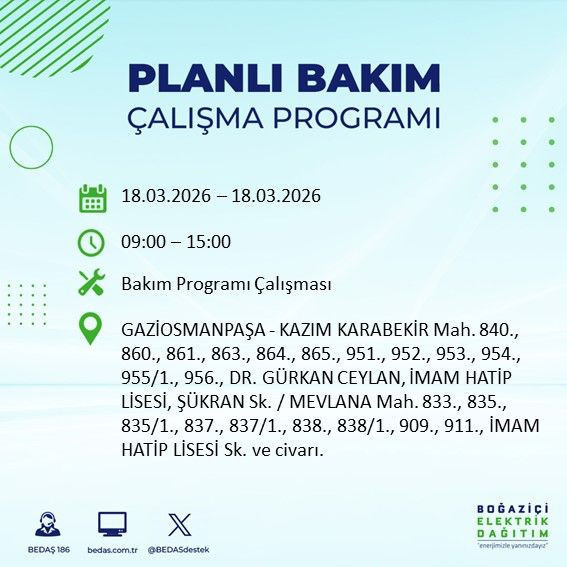 PLANLI BAKIM
ÇALIŞMA PROGRAMI

18.03.2026 – 18.03.2026

09:00 – 15:00

Bakım Programı Çalışması

GAZİOSMANPAŞA - KAZIM KARABEKİR Mah. 840., 860., 861., 863., 864., 865., 951., 952., 953., 954., 955/1., 956., DR. GÜRKAN CEYLAN, İMAM HATİP LİSESİ, ŞÜKRAN Sk. / MEVLANA Mah. 833., 835., 835/1., 837., 837/1., 838., 838/1., 909., 911., İMAM HATİP LİSESİ Sk. ve civarı.

BEDAŞ 186
bedas.com.tr
@BEDASdestek

BOĞAZİÇİ
ELEKTRİK
DAĞITIM
"enerjimizle yanınızdayız"